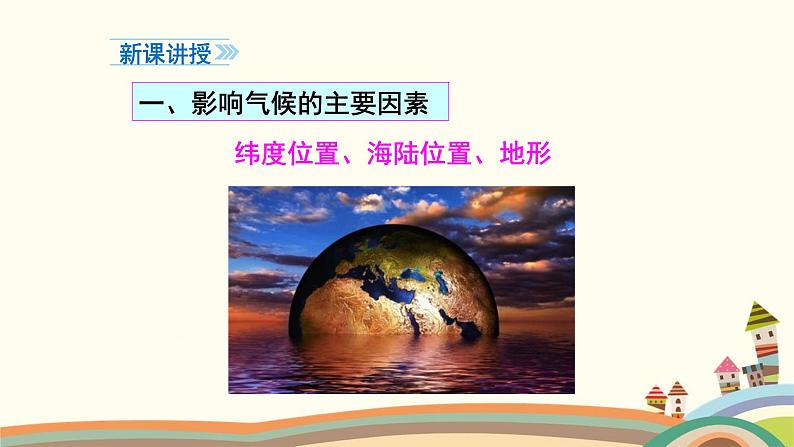 新课讲授

一、影响气候的主要因素

纬度位置、海陆位置、地形